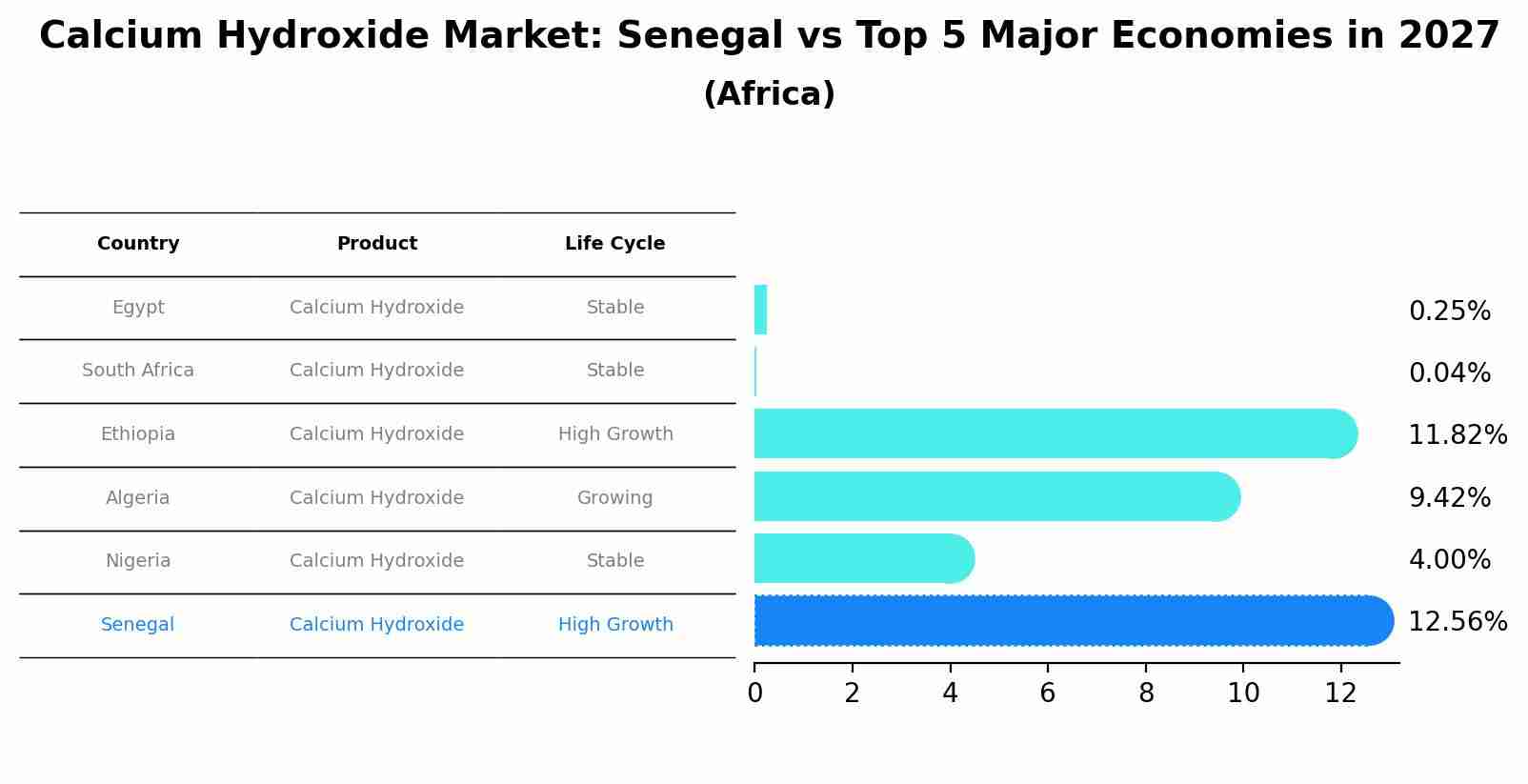 Calcium Hydroxide Market: Senegal vs Top 5 Major Economies in 2027
(Africa)

| Country | Product | Life Cycle |
|---|---|---|
| Egypt | Calcium Hydroxide | Stable |
| South Africa | Calcium Hydroxide | Stable |
| Ethiopia | Calcium Hydroxide | High Growth |
| Algeria | Calcium Hydroxide | Growing |
| Nigeria | Calcium Hydroxide | Stable |
| Senegal | Calcium Hydroxide | High Growth |

0.25%
0.04%
11.82%
9.42%
4.00%
12.56%

0 2 4 6 8 10 12